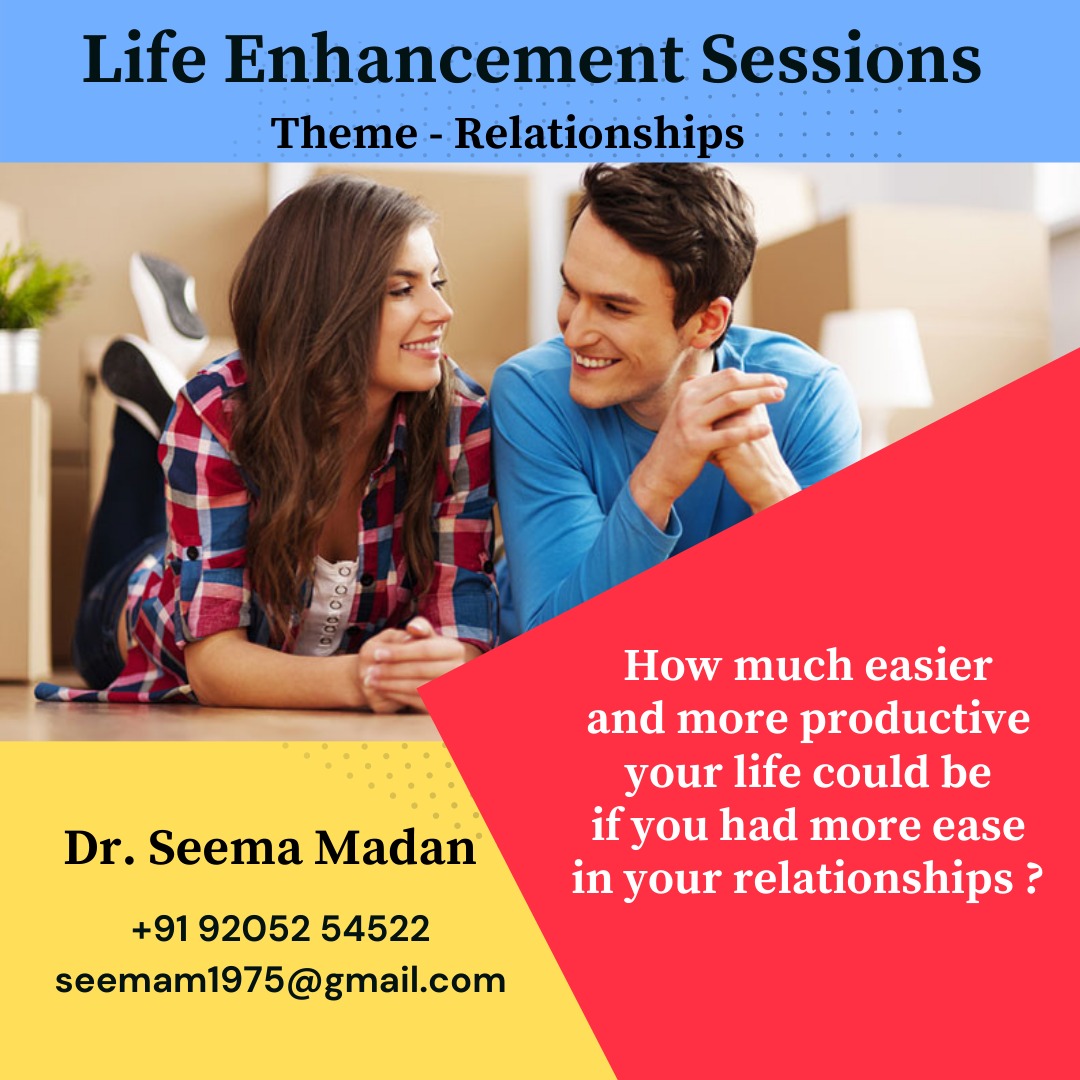 Life Enhancement Sessions
Theme - Relationships

How much easier and more productive your life could be if you had more ease in your relationships ?

Dr. Seema Madan

+91 92052 54522
seemam1975@gmail.com